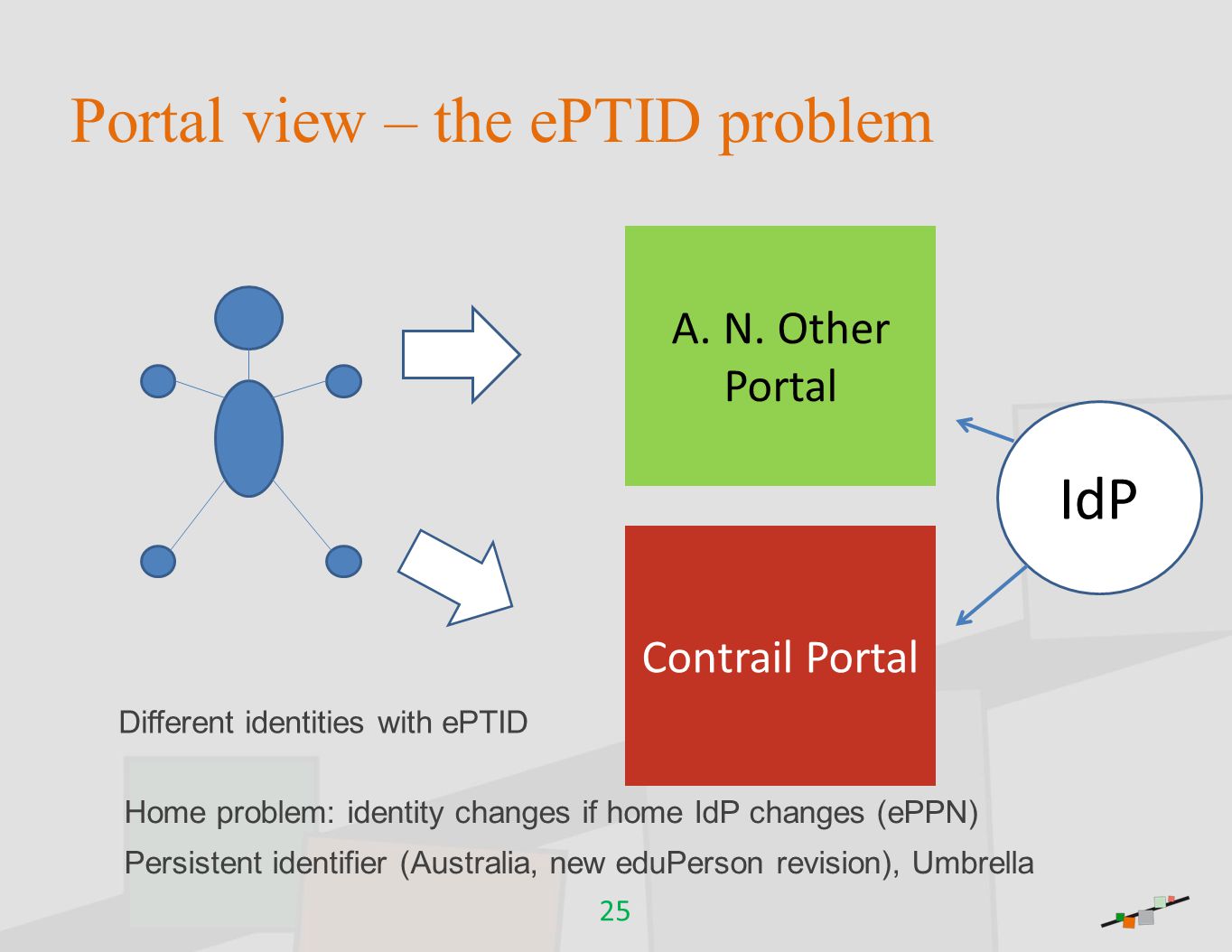 Portal view – the ePTID problem

A. N. Other Portal

IdP

Contrail Portal

Different identities with ePTID

Home problem: identity changes if home IdP changes (ePPN)

Persistent identifier (Australia, new eduPerson revision), Umbrella

25